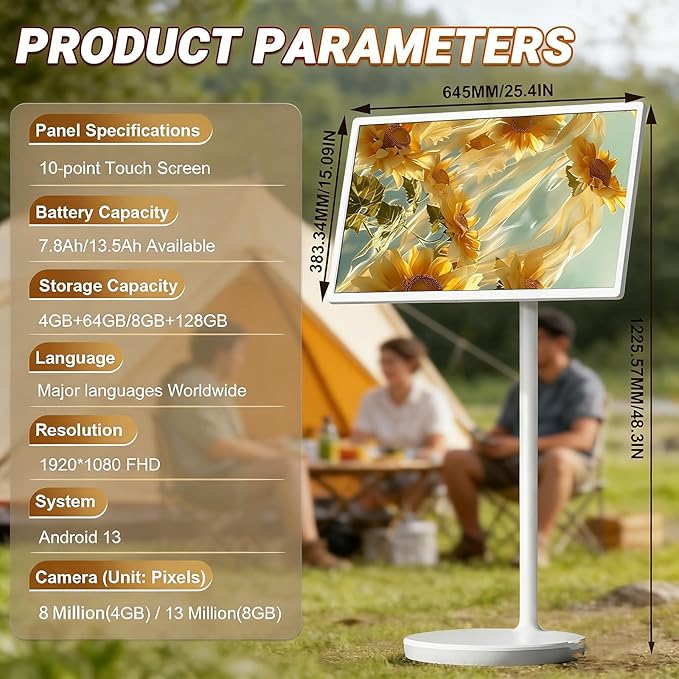 PRODUCT PARAMETERS

Panel Specifications
10-point Touch Screen

Battery Capacity
7.8Ah/13.5Ah Available

Storage Capacity
4GB+64GB/8GB+128GB

Language
Major languages Worldwide

Resolution
1920*1080 FHD

System
Android 13

Camera (Unit: Pixels)
8 Million(4GB) / 13 Million(8GB)

645MM/25.4IN
383.34MM/15.09IN
1225.57MM/48.3IN